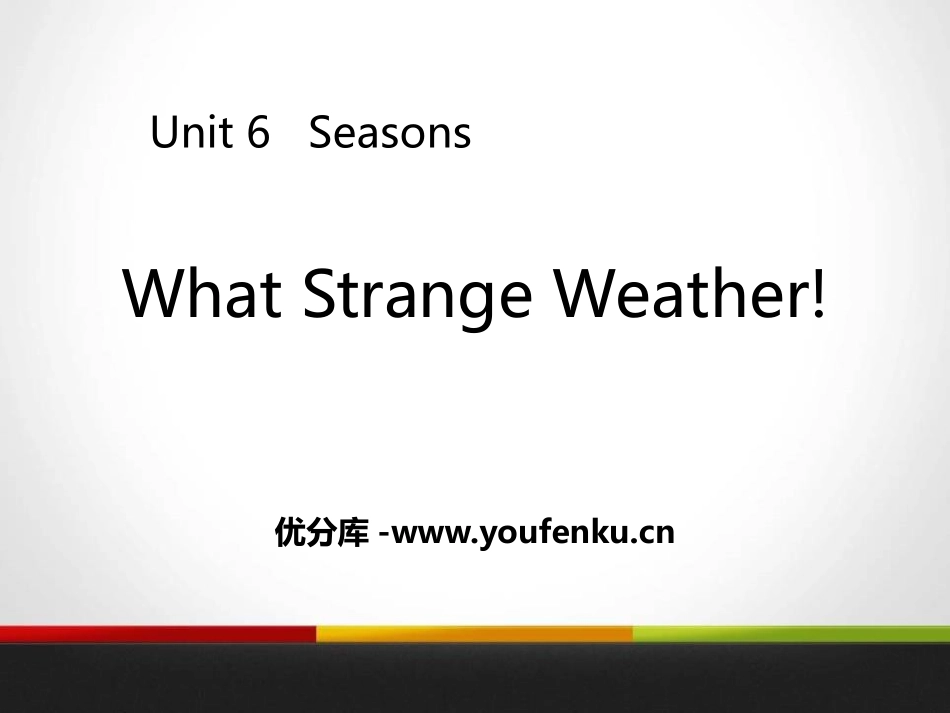 Unit 6 Seasons

What Strange Weather!

优分库 -www.youfenku.cn